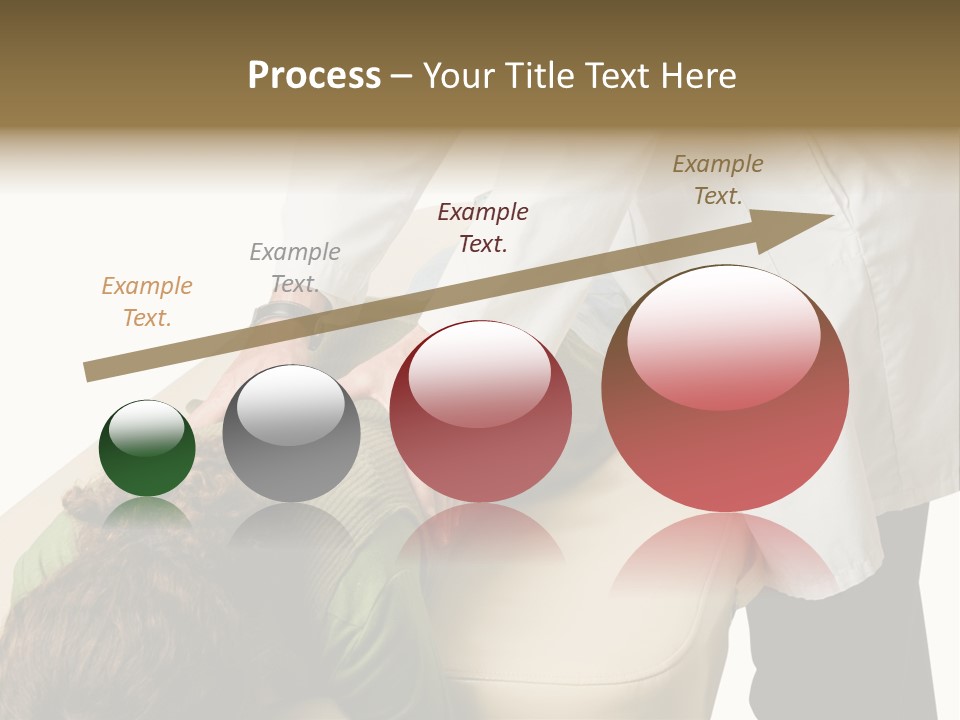 Process – Your Title Text Here

Example Text.

Example Text.

Example Text.

Example Text.